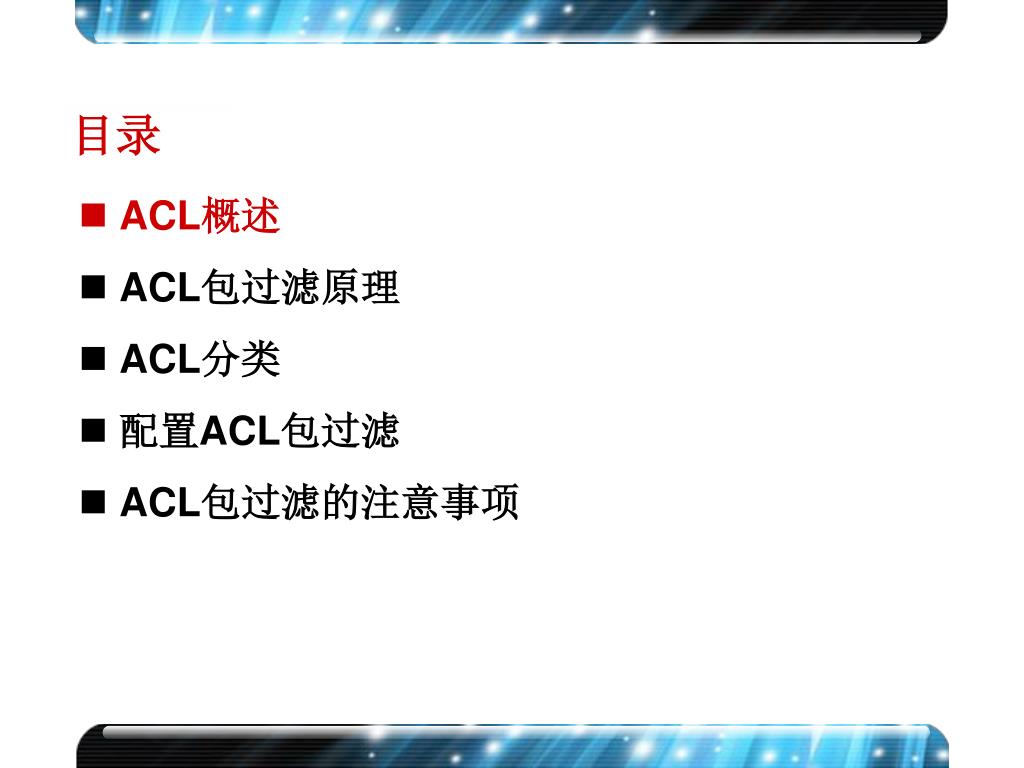 目录

■ ACL概述

■ ACL包过滤原理

■ ACL分类

■ 配置ACL包过滤

■ ACL包过滤的注意事项